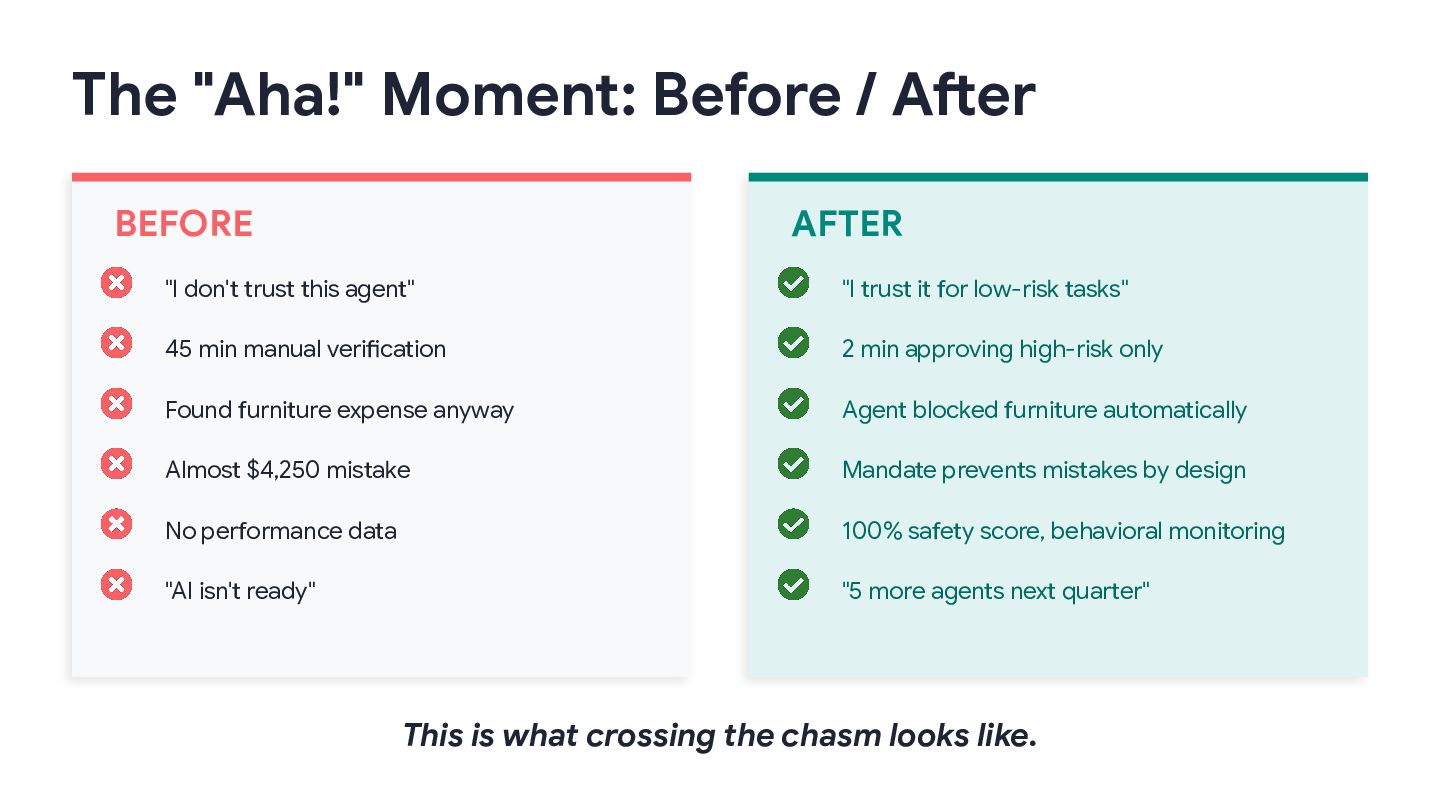 The "Aha!" Moment: Before / After

BEFORE

"I don't trust this agent"

45 min manual verification

Found furniture expense anyway

Almost $4,250 mistake

No performance data

"AI isn't ready"

AFTER

"I trust it for low-risk tasks"

2 min approving high-risk only

Agent blocked furniture automatically

Mandate prevents mistakes by design

100% safety score, behavioral monitoring

"5 more agents next quarter"

This is what crossing the chasm looks like.